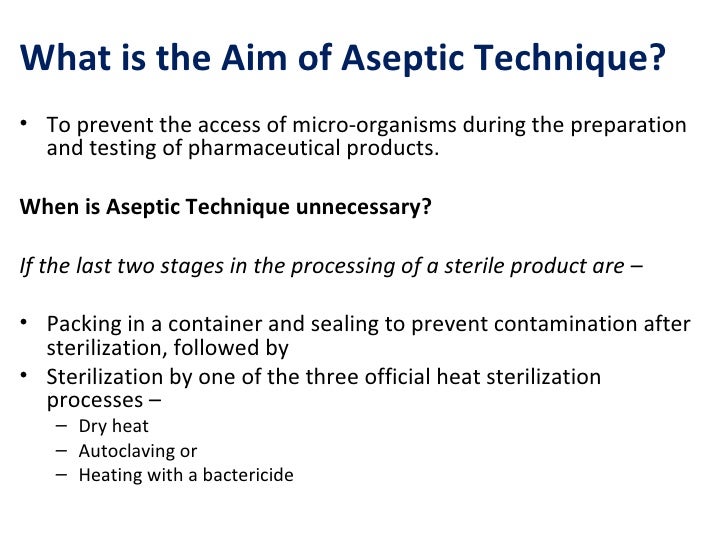 What is the Aim of Aseptic Technique?

• To prevent the access of micro-organisms during the preparation and testing of pharmaceutical products.

When is Aseptic Technique unnecessary?

If the last two stages in the processing of a sterile product are –

• Packing in a container and sealing to prevent contamination after sterilization, followed by
• Sterilization by one of the three official heat sterilization processes –
 – Dry heat
 – Autoclaving or
 – Heating with a bactericide